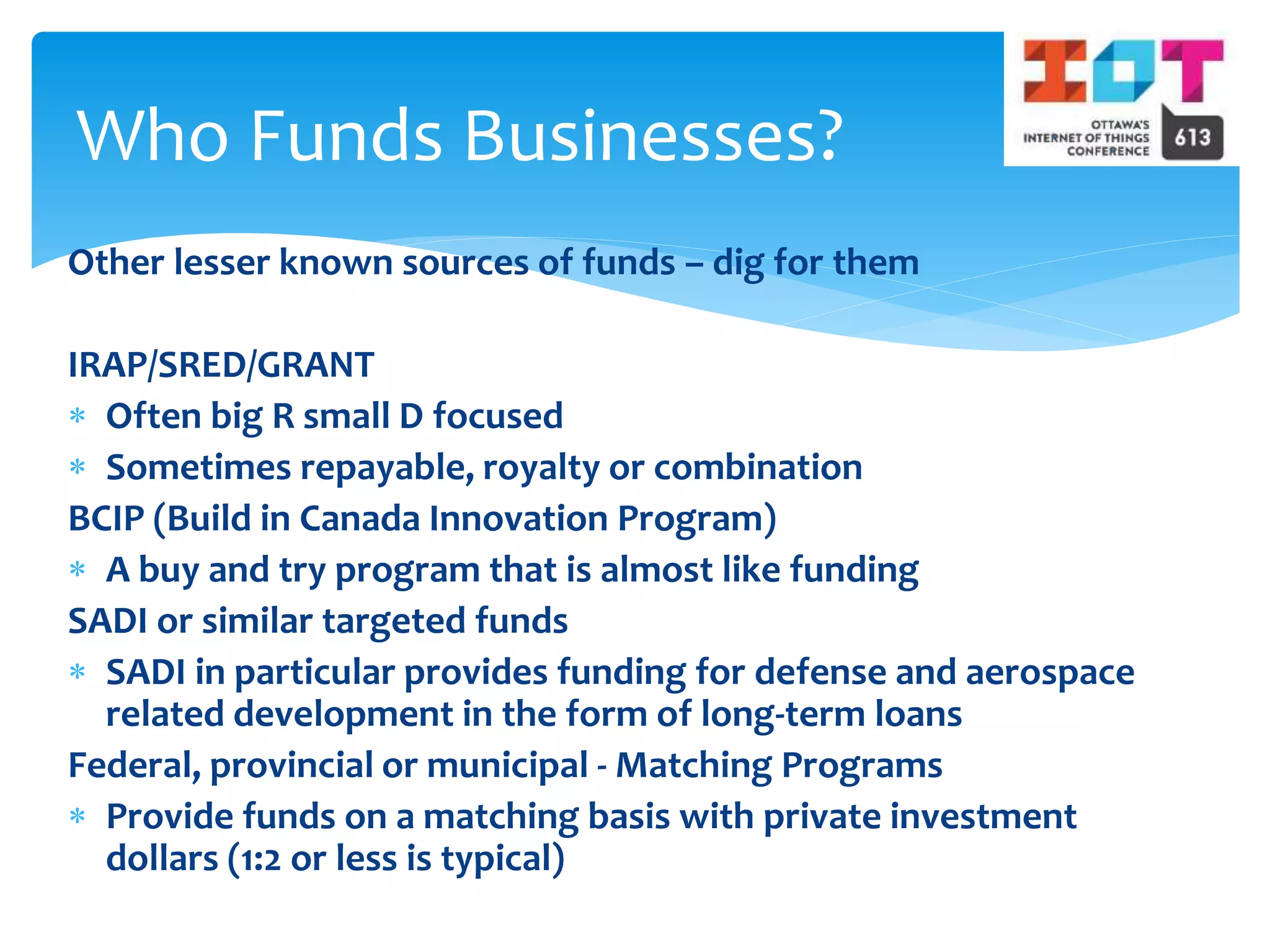 Who Funds Businesses?

IOT
OTTAWA'S INTERNET OF THINGS CONFERENCE
613

Other lesser known sources of funds – dig for them

IRAP/SRED/GRANT
* Often big R small D focused
* Sometimes repayable, royalty or combination
BCIP (Build in Canada Innovation Program)
* A buy and try program that is almost like funding
SADI or similar targeted funds
* SADI in particular provides funding for defense and aerospace related development in the form of long-term loans
Federal, provincial or municipal - Matching Programs
* Provide funds on a matching basis with private investment dollars (1:2 or less is typical)